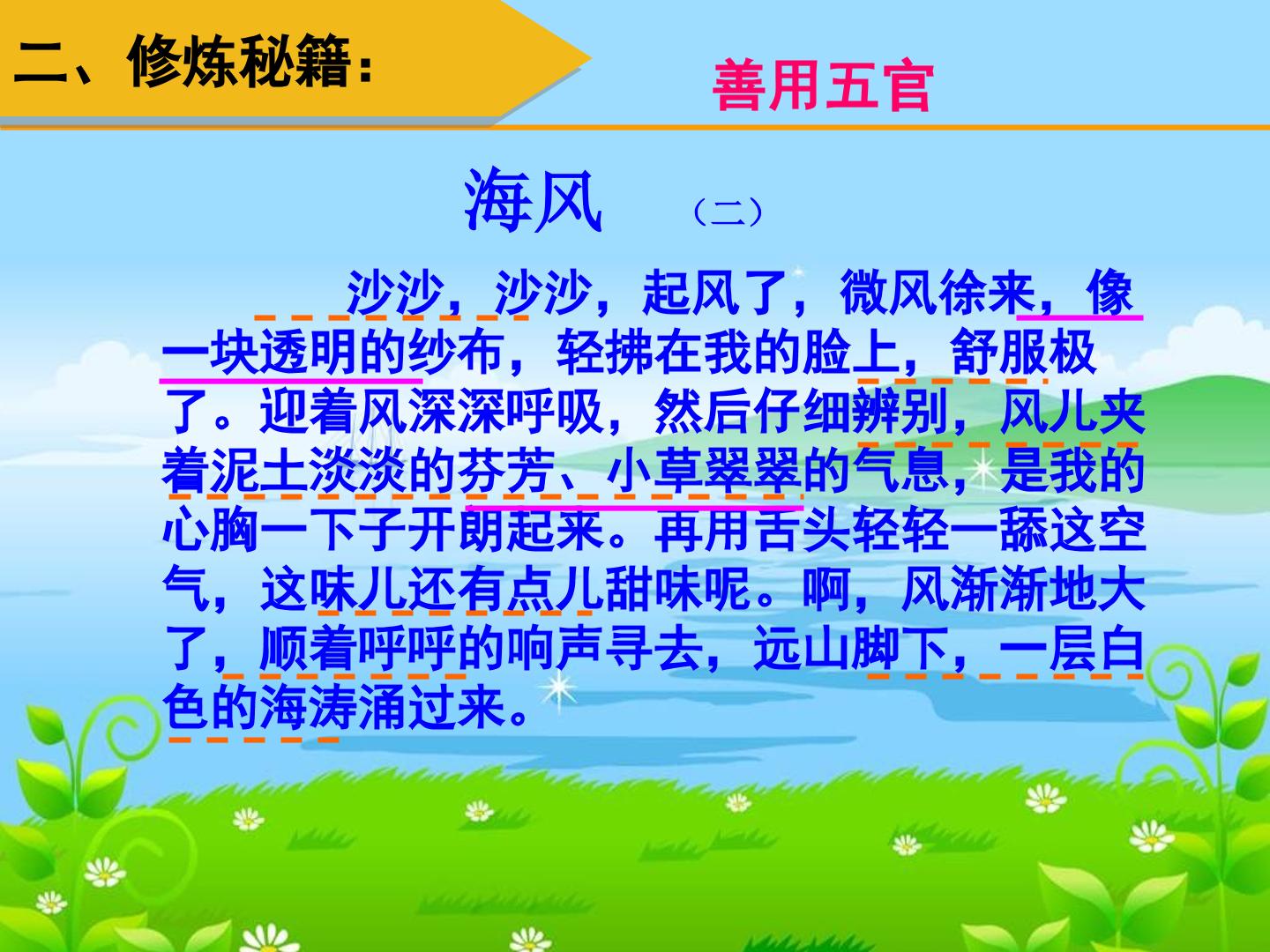 二、修炼秘籍：

善用五官

海风 （二）

沙沙，沙沙，起风了，微风徐来，像一块透明的纱布，轻拂在我的脸上，舒服极了。迎着风深深呼吸，然后仔细辨别，风儿夹着泥土淡淡的芬芳、小草翠翠的气息，是我的心胸一下子开朗起来。再用舌头轻轻一舔这空气，这味儿还有点儿甜味呢。啊，风渐渐地大了，顺着呼呼的响声寻去，远山脚下，一层白色的海涛涌过来。